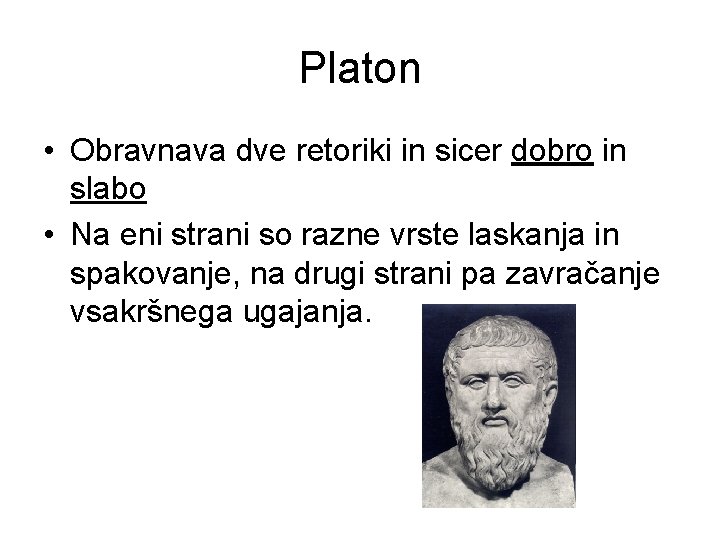 Platon

• Obravnava dve retoriki in sicer dobro in slabo
• Na eni strani so razne vrste laskanja in spakovanje, na drugi strani pa zavračanje vsakršnega ugajanja.